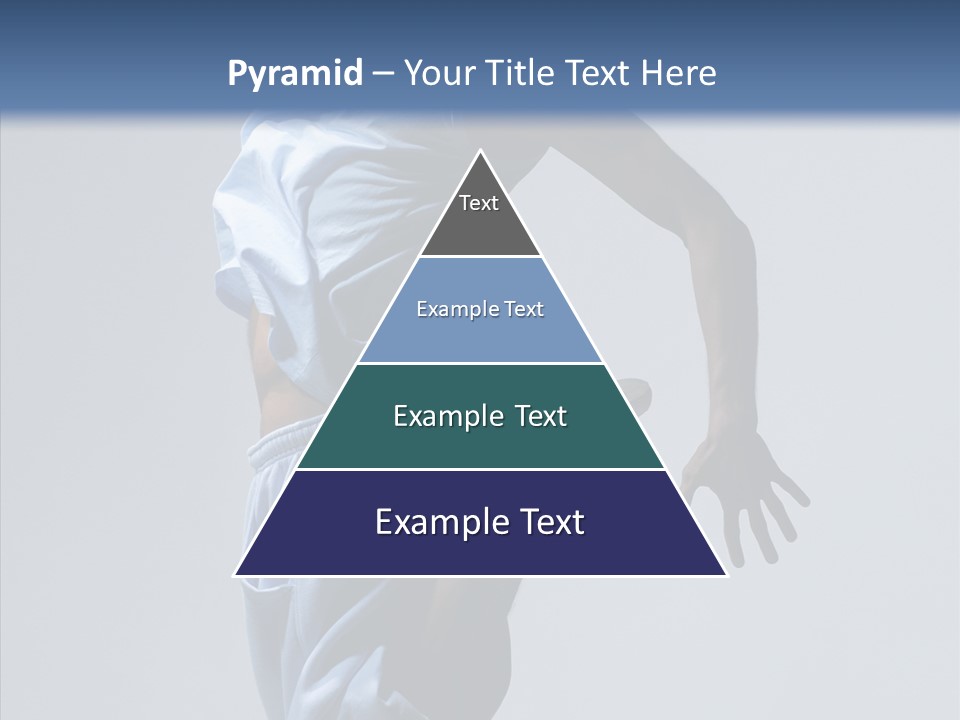 Pyramid – Your Title Text Here

Text

Example Text

Example Text

Example Text